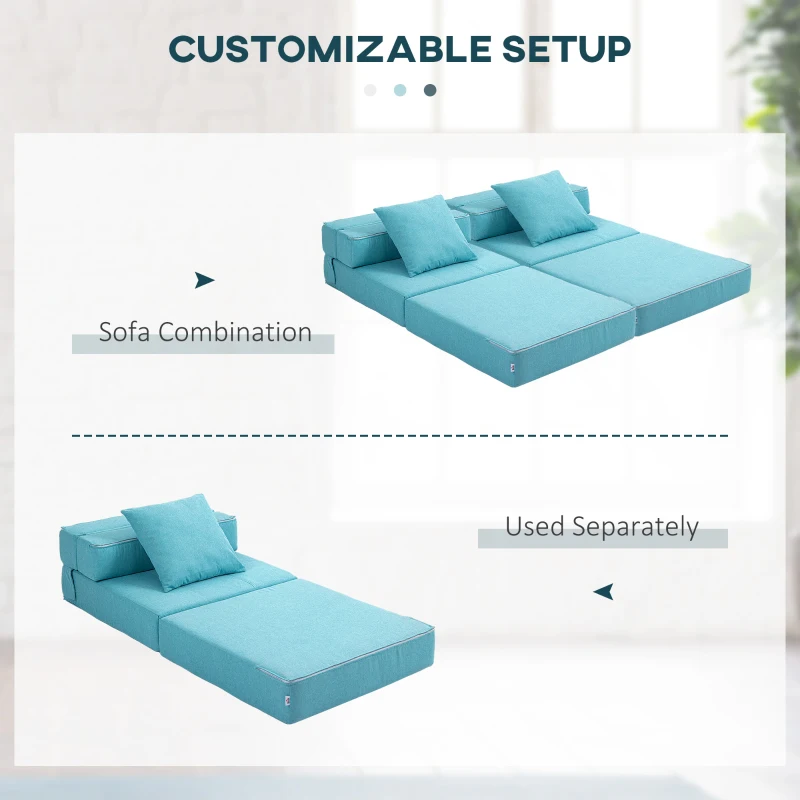 CUSTOMIZABLE SETUP

Sofa Combination

Used Separately